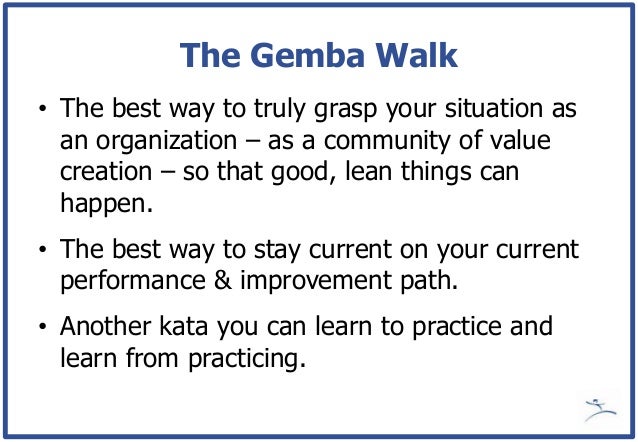 The Gemba Walk

• The best way to truly grasp your situation as an organization – as a community of value creation – so that good, lean things can happen.

• The best way to stay current on your current performance & improvement path.

• Another kata you can learn to practice and learn from practicing.